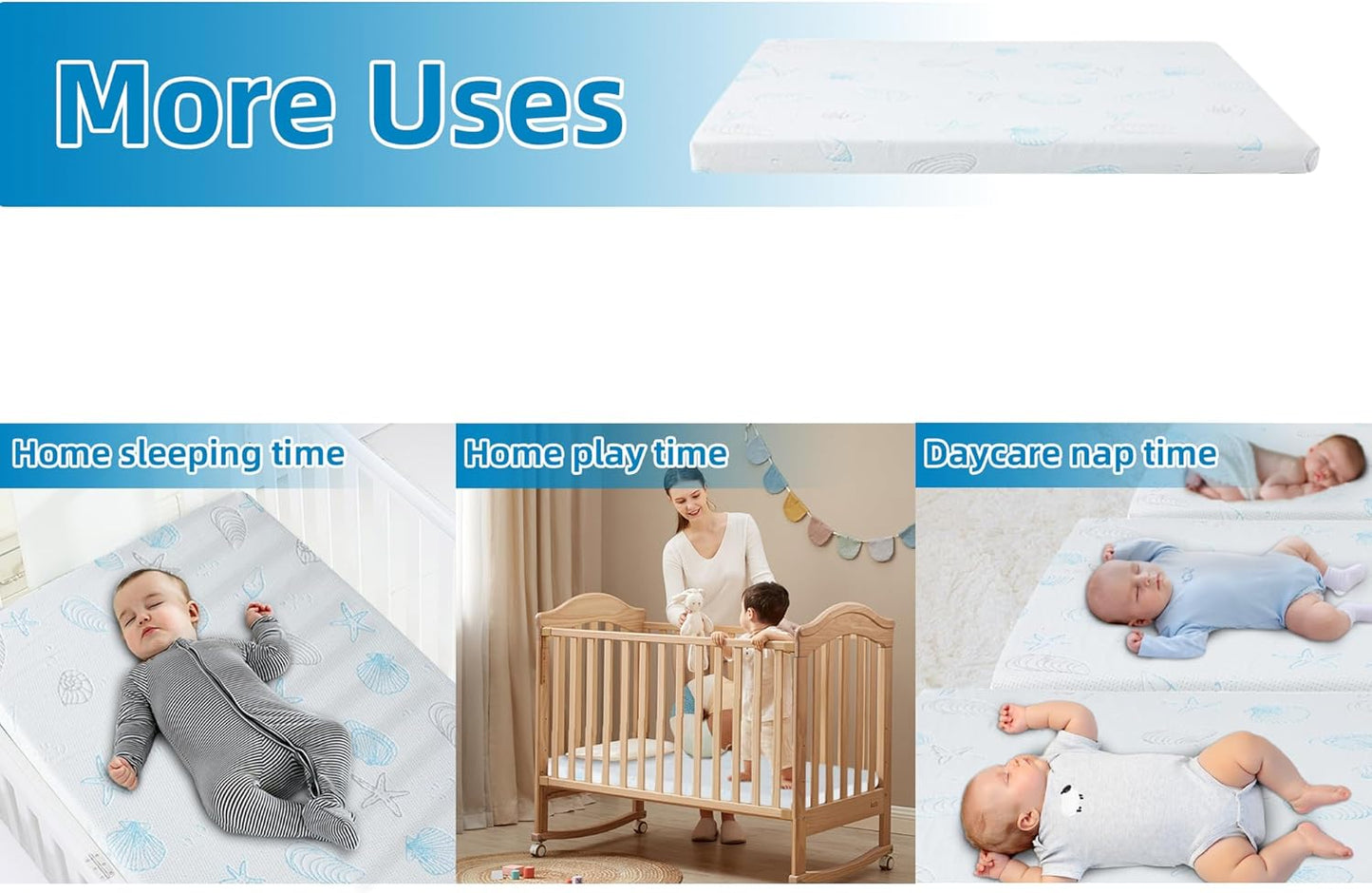 More Uses

Home sleeping time

Home play time

Daycare nap time